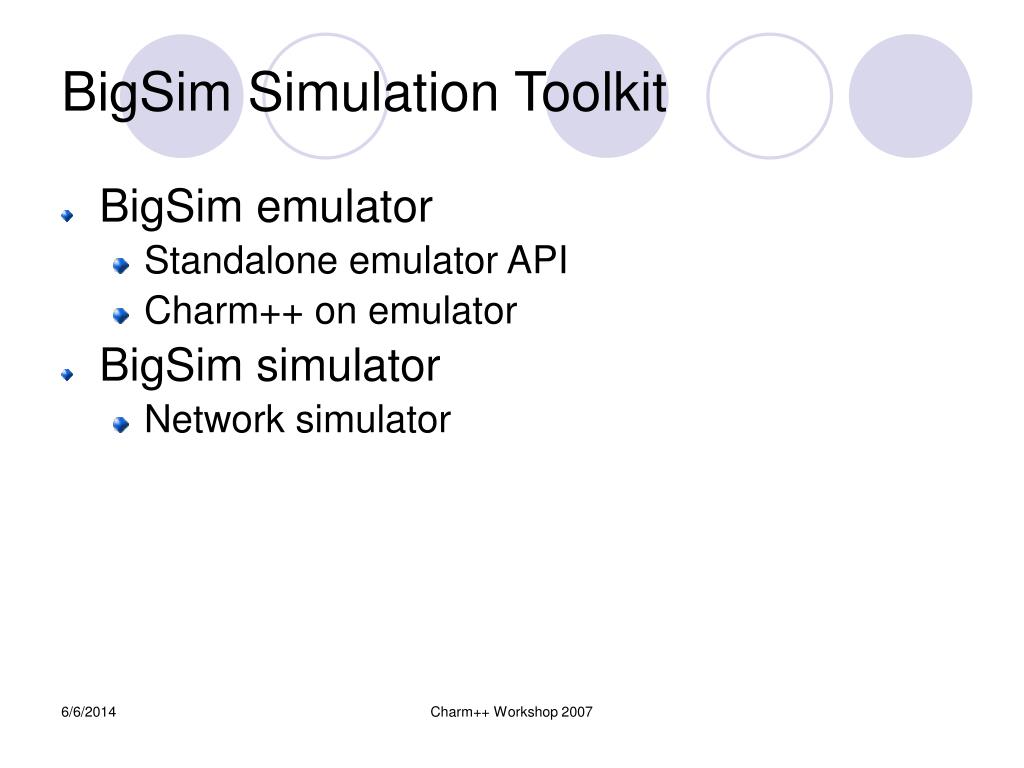 BigSim Simulation Toolkit

BigSim emulator

Standalone emulator API

Charm++ on emulator

BigSim simulator

Network simulator

6/6/2014

Charm++ Workshop 2007